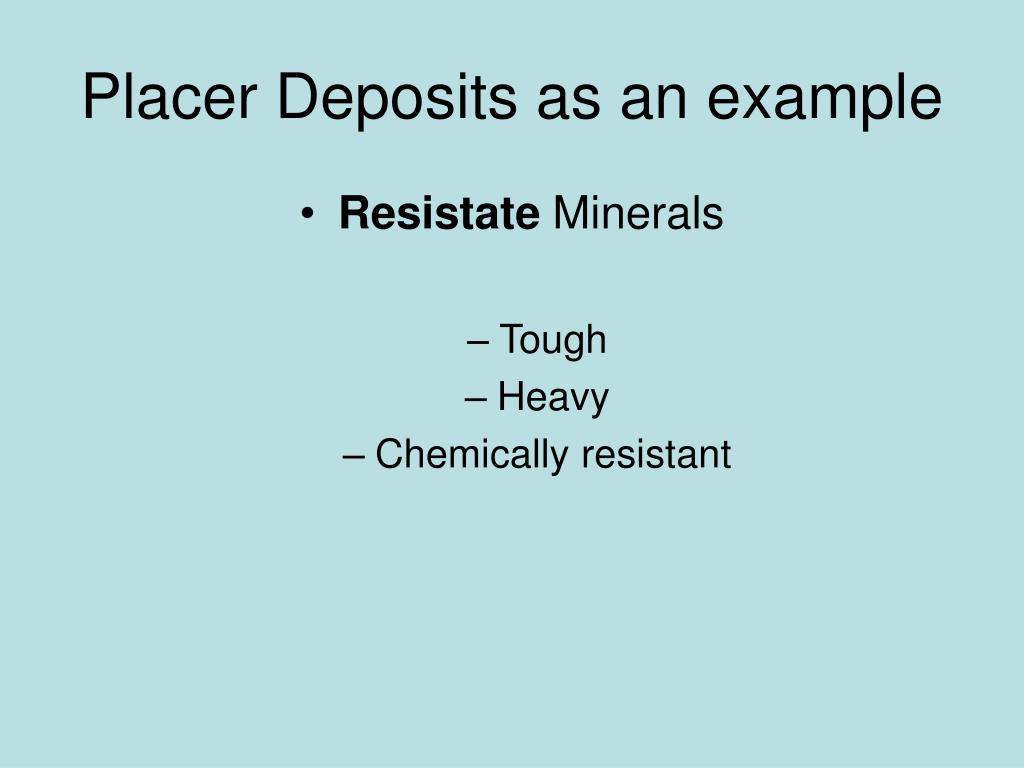 Placer Deposits as an example

• Resistate Minerals

– Tough
– Heavy
– Chemically resistant